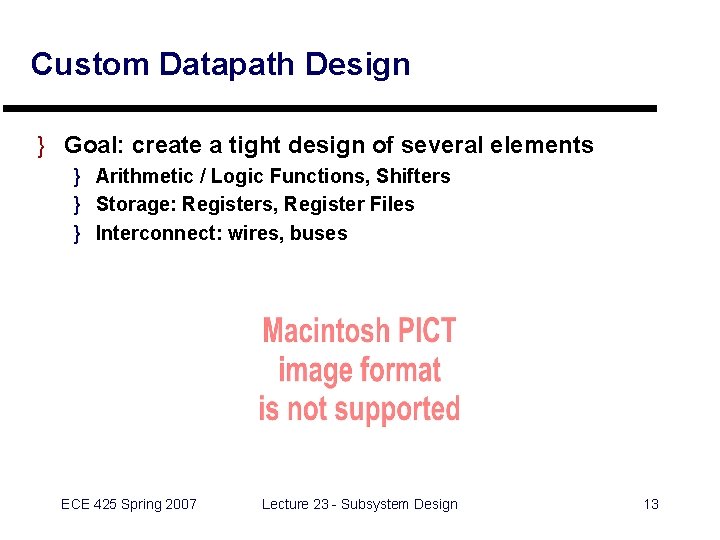 Custom Datapath Design

} Goal: create a tight design of several elements

} Arithmetic / Logic Functions, Shifters

} Storage: Registers, Register Files

} Interconnect: wires, buses

Macintosh PICT image format is not supported

ECE 425 Spring 2007

Lecture 23 - Subsystem Design

13